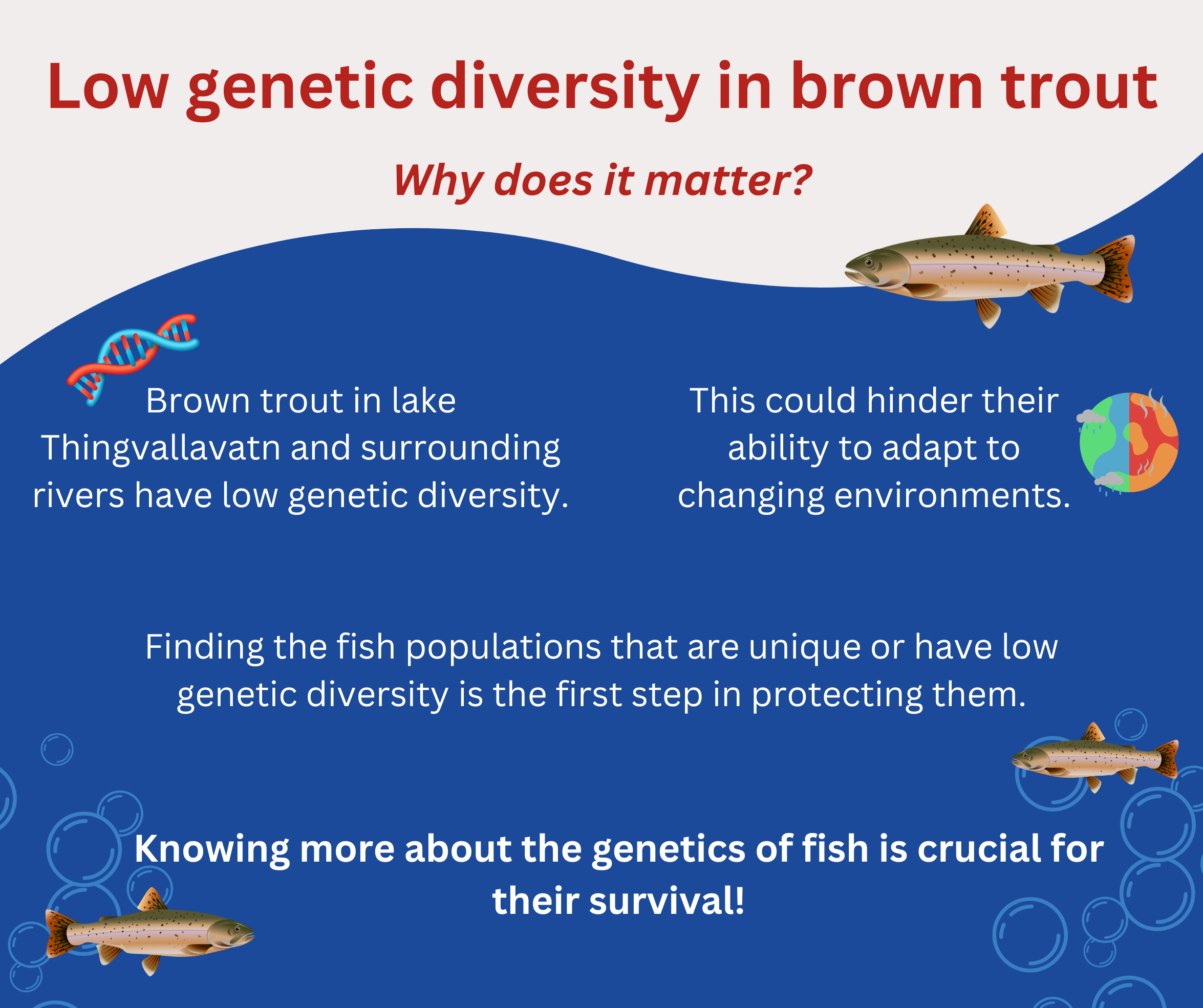 Low genetic diversity in brown trout

Why does it matter?

Brown trout in lake Thingvallavatn and surrounding rivers have low genetic diversity.

This could hinder their ability to adapt to changing environments.

Finding the fish populations that are unique or have low genetic diversity is the first step in protecting them.

Knowing more about the genetics of fish is crucial for their survival!